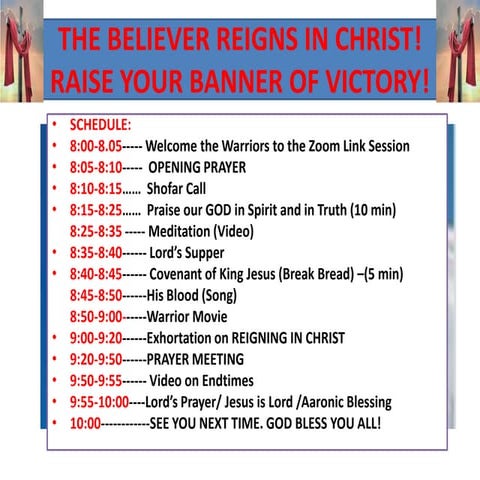 THE BELIEVER REIGNS IN CHRIST!
RAISE YOUR BANNER OF VICTORY!

• SCHEDULE:
• 8:00-8.05----- Welcome the Warriors to the Zoom Link Session
• 8:05-8:10----- OPENING PRAYER
• 8:10-8:15…… Shofar Call
• 8:15-8:25…… Praise our GOD in Spirit and in Truth (10 min)
8:25-8:35 ----- Meditation (Video)
• 8:35-8:40------ Lord's Supper
• 8:40-8:45------ Covenant of King Jesus (Break Bread) –(5 min)
8:45-8:50------His Blood (Song)
8:50-9:00------Warrior Movie
• 9:00-9:20------Exhortation on REIGNING IN CHRIST
• 9:20-9:50------PRAYER MEETING
• 9:50-9:55------ Video on Endtimes
• 9:55-10:00----Lord's Prayer/ Jesus is Lord /Aaronic Blessing
• 10:00------------SEE YOU NEXT TIME. GOD BLESS YOU ALL!